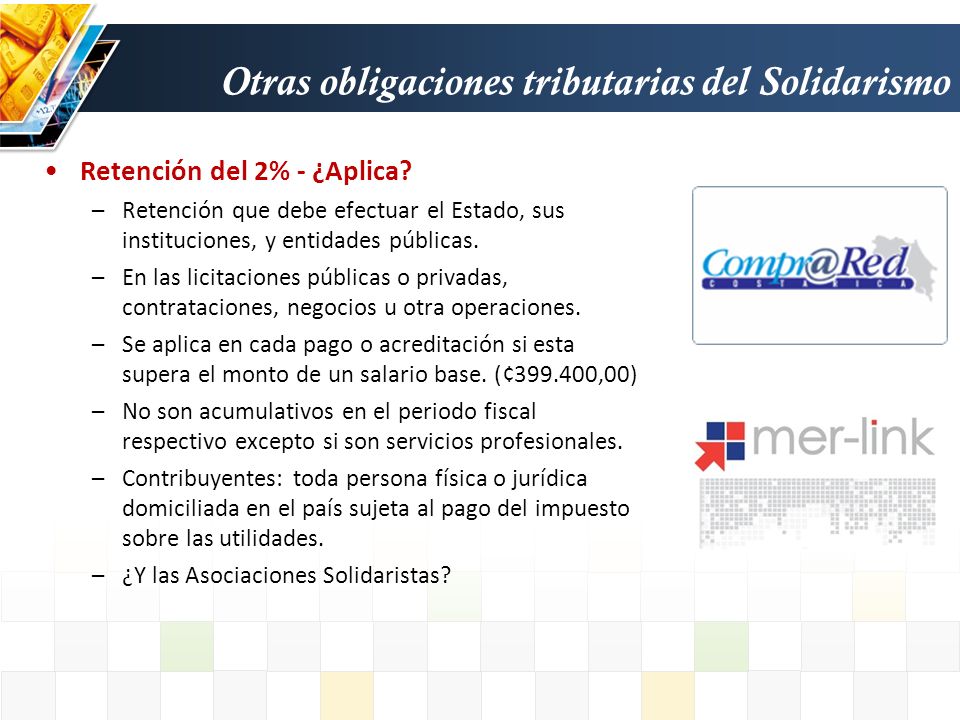 Otras obligaciones tributarias del Solidarismo

• Retención del 2% - ¿Aplica?
– Retención que debe efectuar el Estado, sus instituciones, y entidades públicas.
– En las licitaciones públicas o privadas, contrataciones, negocios u otra operaciones.
– Se aplica en cada pago o acreditación si esta supera el monto de un salario base. (¢399.400,00)
– No son acumulativos en el periodo fiscal respectivo excepto si son servicios profesionales.
– Contribuyentes: toda persona física o jurídica domiciliada en el país sujeta al pago del impuesto sobre las utilidades.
– ¿Y las Asociaciones Solidaristas?

Compr@Red
COSTA RICA

mer-link